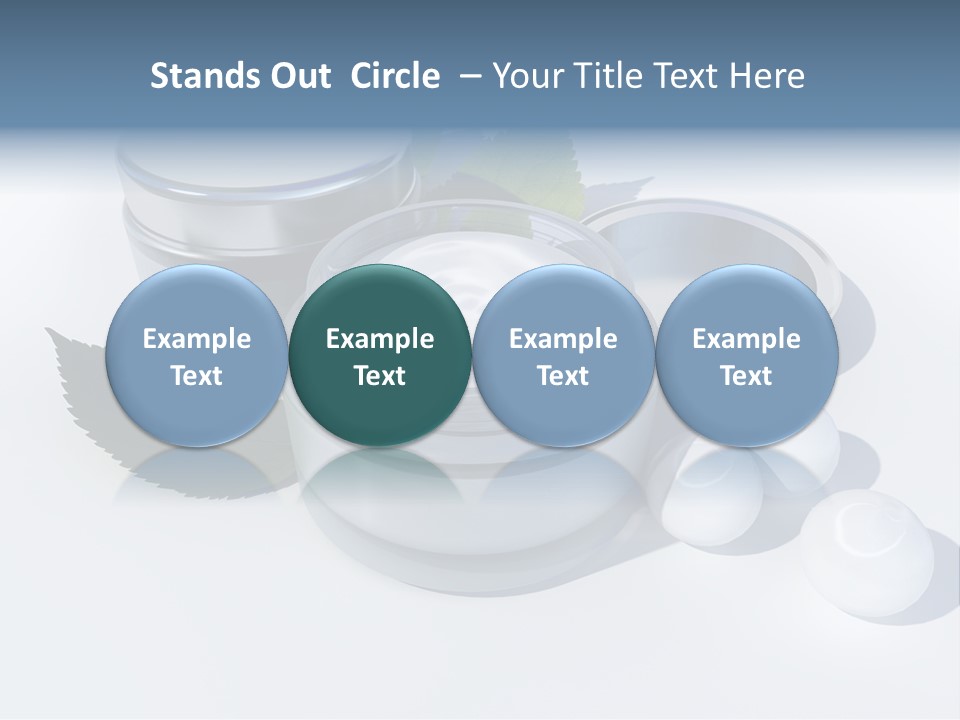 Stands Out Circle – Your Title Text Here

Example Text

Example Text

Example Text

Example Text